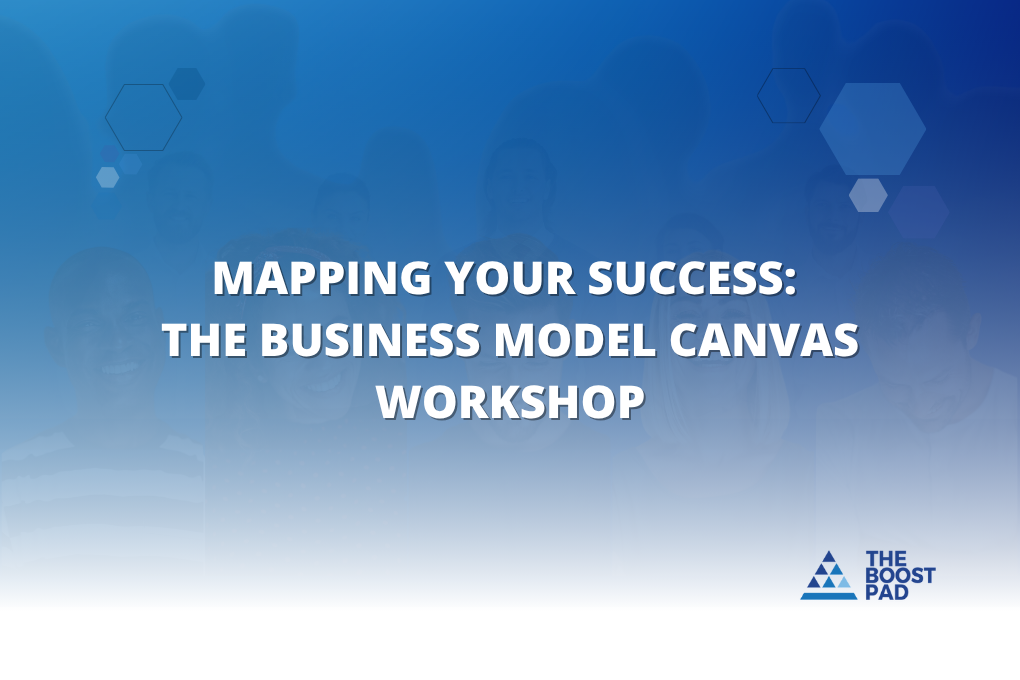 MAPPING YOUR SUCCESS:
THE BUSINESS MODEL CANVAS WORKSHOP

THE BOOST PAD